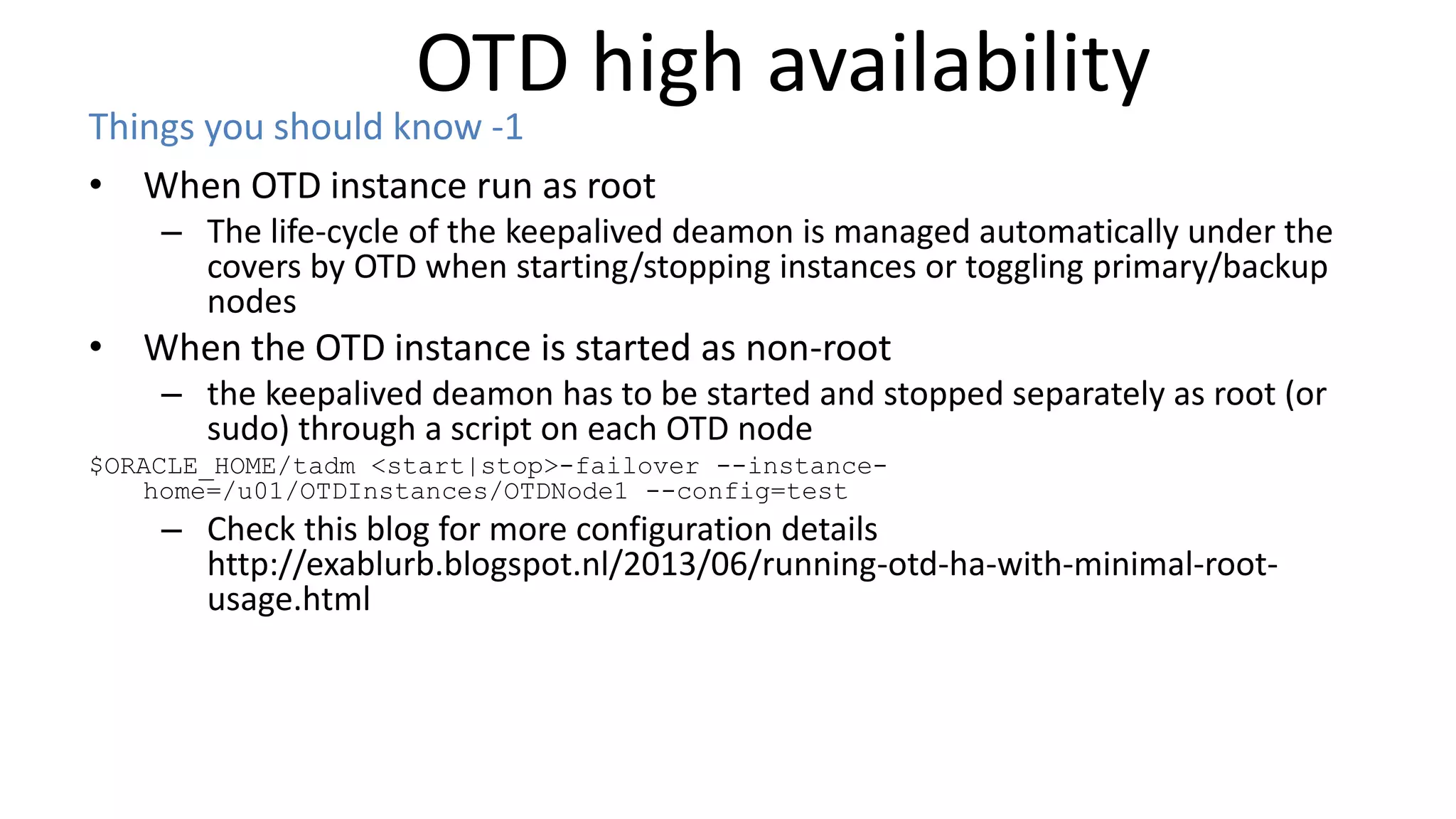 OTD high availability

Things you should know -1

• When OTD instance run as root
  – The life-cycle of the keepalived deamon is managed automatically under the covers by OTD when starting/stopping instances or toggling primary/backup nodes
• When the OTD instance is started as non-root
  – the keepalived deamon has to be started and stopped separately as root (or sudo) through a script on each OTD node

$ORACLE_HOME/tadm <start|stop>-failover --instance-home=/u01/OTDInstances/OTDNode1 --config=test

  – Check this blog for more configuration details http://exablurb.blogspot.nl/2013/06/running-otd-ha-with-minimal-root-usage.html